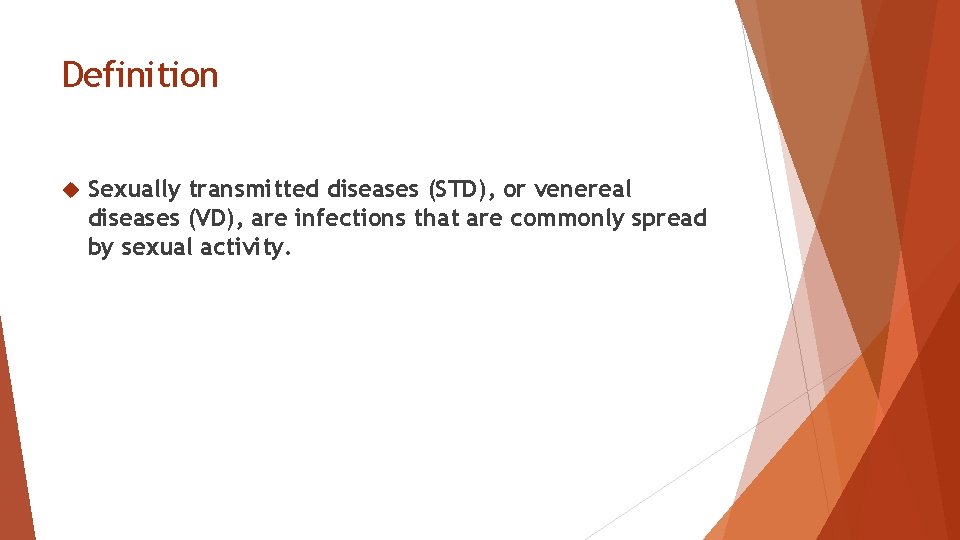 Definition

Sexually transmitted diseases (STD), or venereal diseases (VD), are infections that are commonly spread by sexual activity.